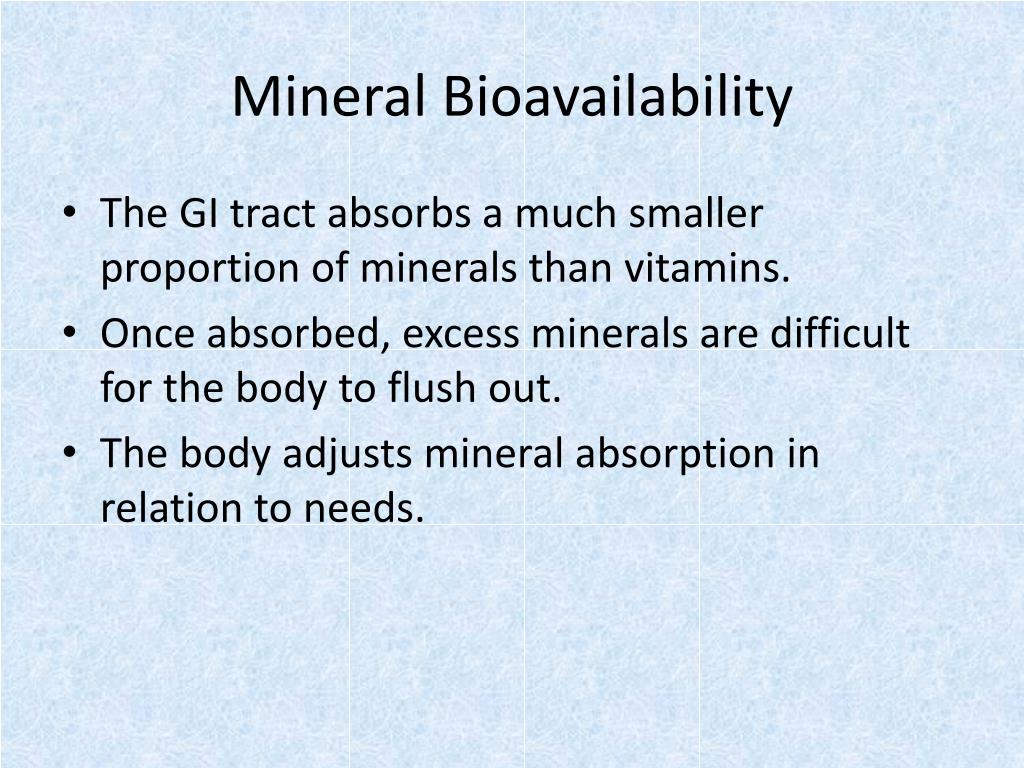 Mineral Bioavailability

• The GI tract absorbs a much smaller proportion of minerals than vitamins.
• Once absorbed, excess minerals are difficult for the body to flush out.
• The body adjusts mineral absorption in relation to needs.